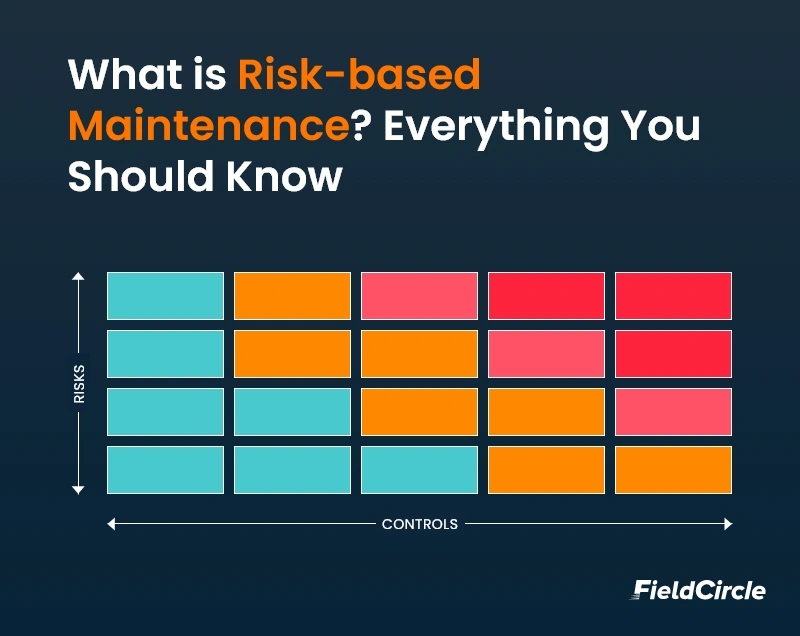 What is Risk-based Maintenance? Everything You Should Know

RISKS

CONTROLS

FieldCircle